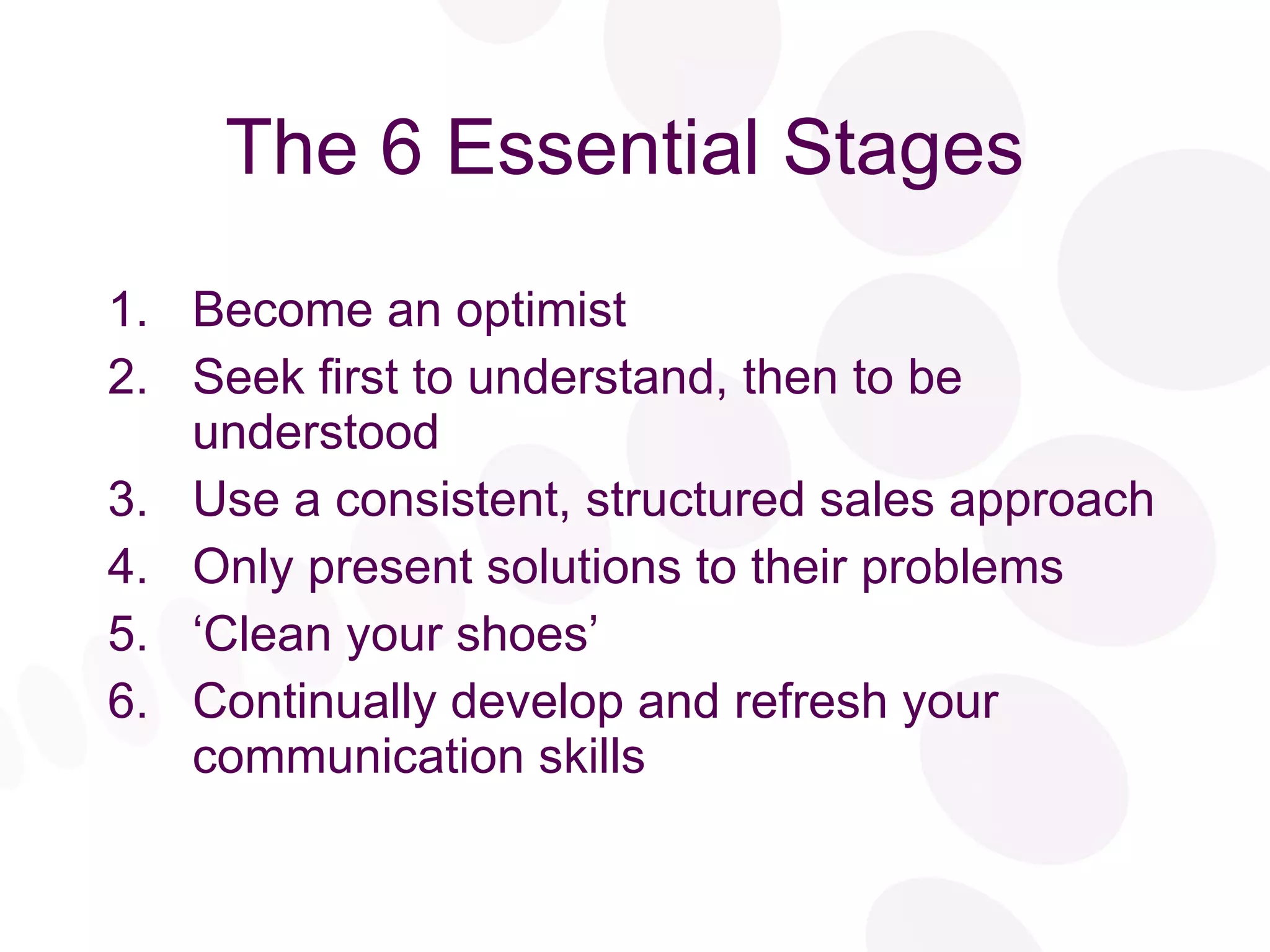 The 6 Essential Stages

1. Become an optimist
2. Seek first to understand, then to be understood
3. Use a consistent, structured sales approach
4. Only present solutions to their problems
5. ‘Clean your shoes’
6. Continually develop and refresh your communication skills